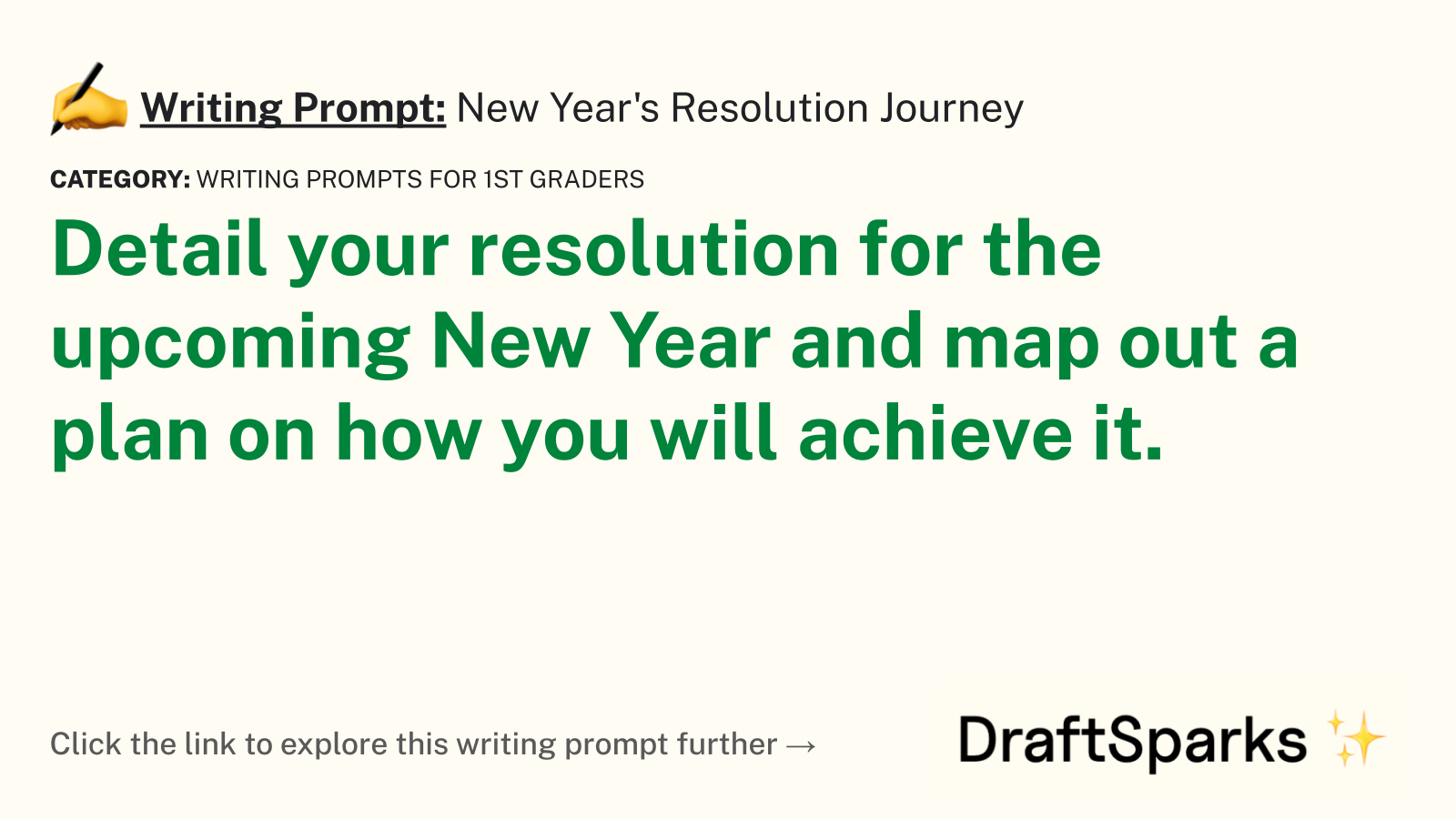 ✍️ Writing Prompt: New Year's Resolution Journey

CATEGORY: WRITING PROMPTS FOR 1ST GRADERS

Detail your resolution for the upcoming New Year and map out a plan on how you will achieve it.

Click the link to explore this writing prompt further →

DraftSparks ✨